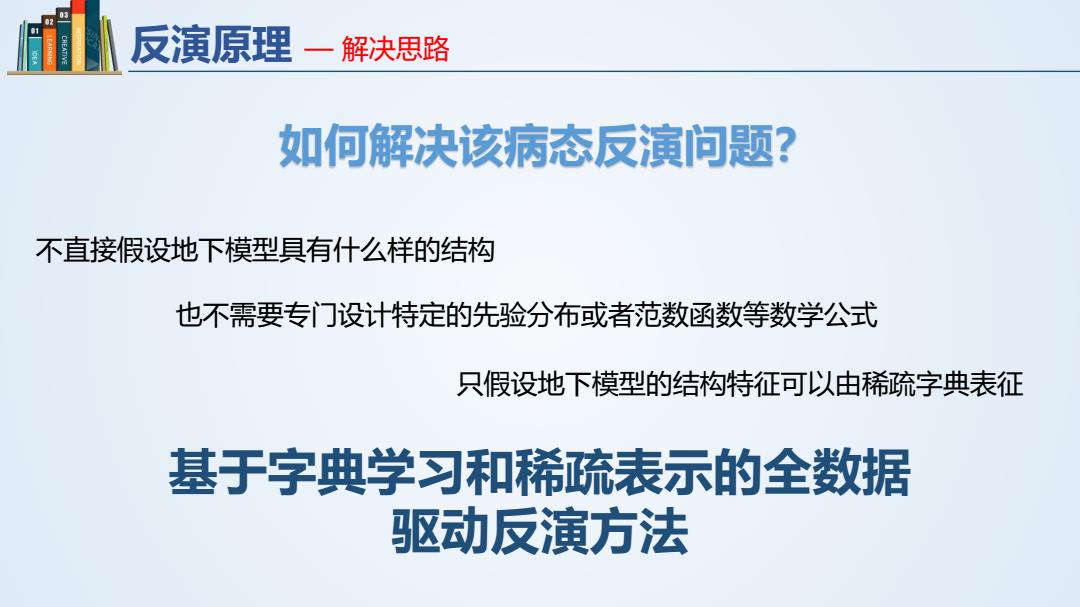 01 02 03 IDEA LEARNING CREATIVE INSPIRATION

反演原理 — 解决思路

如何解决该病态反演问题?

不直接假设地下模型具有什么样的结构

也不需要专门设计特定的先验分布或者范数函数等数学公式

只假设地下模型的结构特征可以由稀疏字典表征

基于字典学习和稀疏表示的全数据驱动反演方法